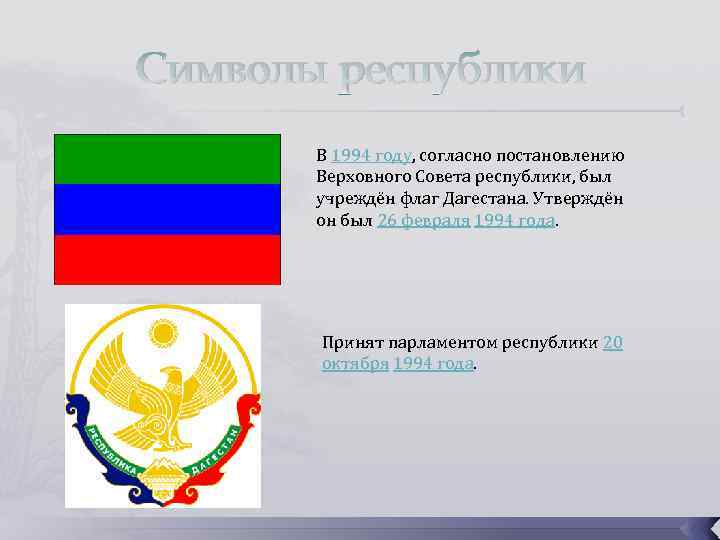 Символы республики

В 1994 году, согласно постановлению Верховного Совета республики, был учреждён флаг Дагестана. Утверждён он был 26 февраля 1994 года.

РЕСПУБЛИКА ДАГЕСТАН

Принят парламентом республики 20 октября 1994 года.